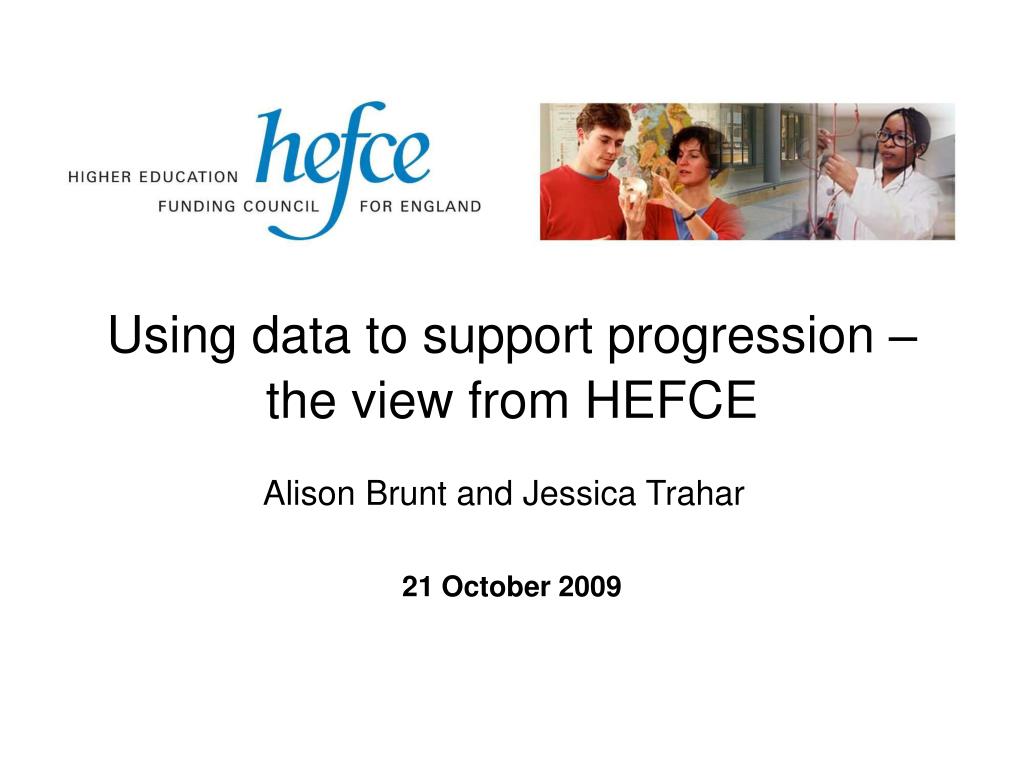 HIGHER EDUCATION hefce FUNDING COUNCIL FOR ENGLAND

Using data to support progression – the view from HEFCE

Alison Brunt and Jessica Trahar

21 October 2009